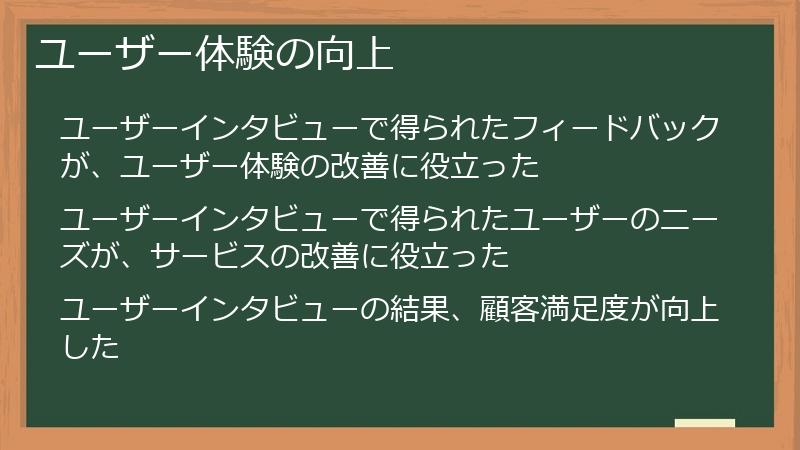 ユーザー体験の向上

ユーザーインタビューで得られたフィードバックが、ユーザー体験の改善に役立った

ユーザーインタビューで得られたユーザーのニーズが、サービスの改善に役立った

ユーザーインタビューの結果、顧客満足度が向上した